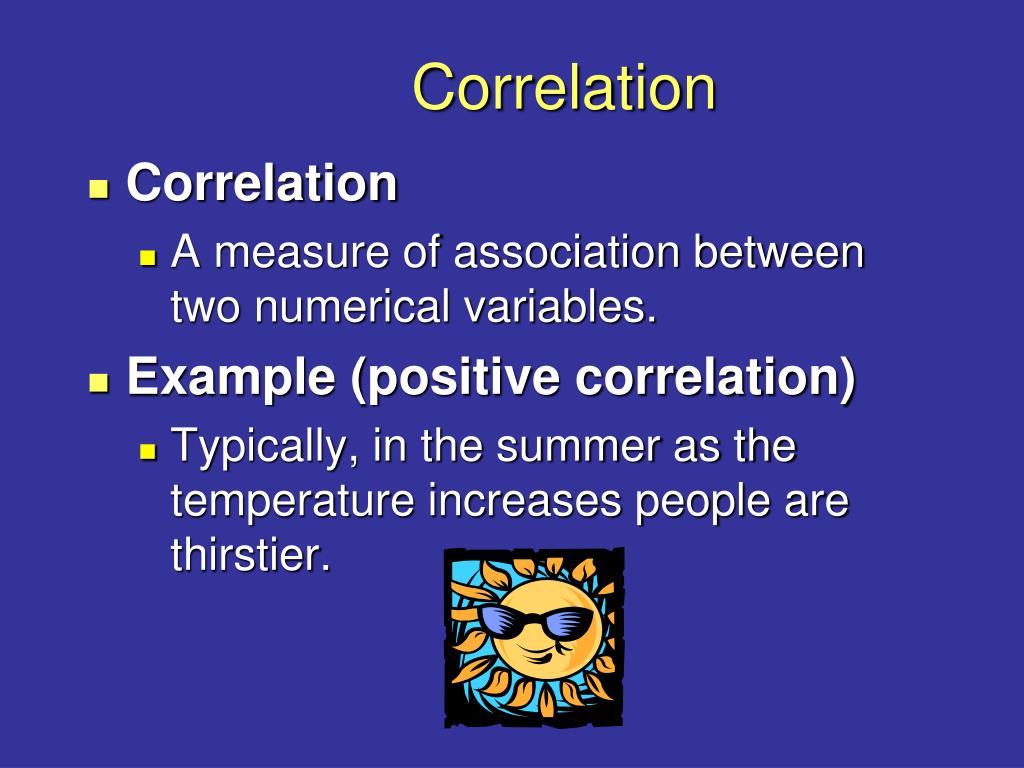 Correlation

Correlation

A measure of association between two numerical variables.

Example (positive correlation)

Typically, in the summer as the temperature increases people are thirstier.